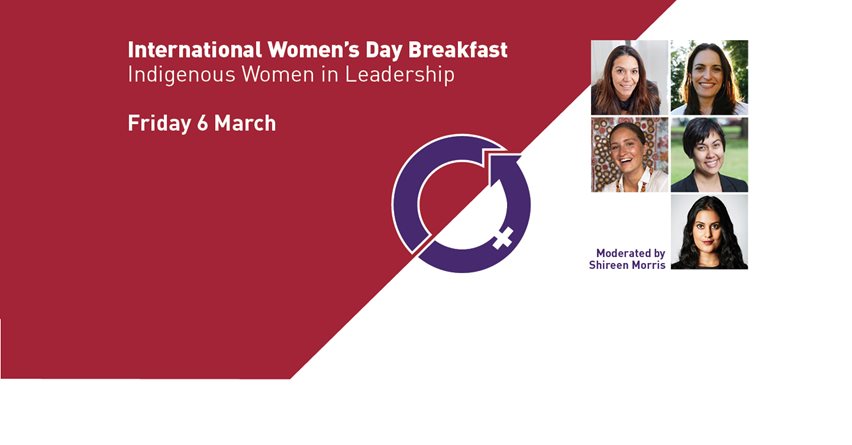 International Women's Day Breakfast
Indigenous Women in Leadership

Friday 6 March

Moderated by
Shireen Morris